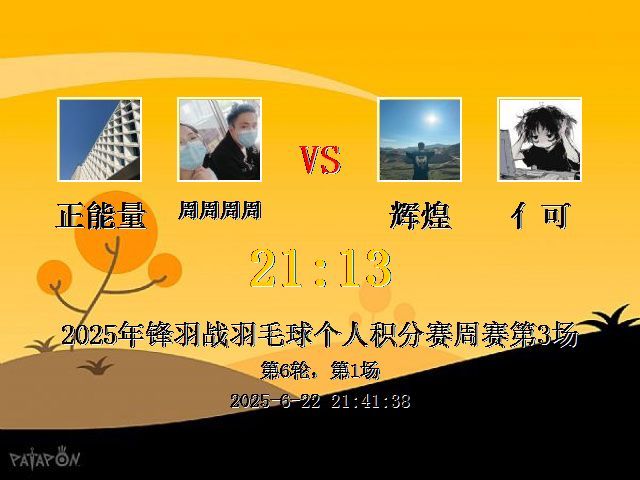 正能量 周周周周 VS 辉煌 亻可

21:13

2025年锋羽战羽毛球个人积分赛周赛第3场

第6轮，第1场

2025-6-22 21:41:38

PATAPON